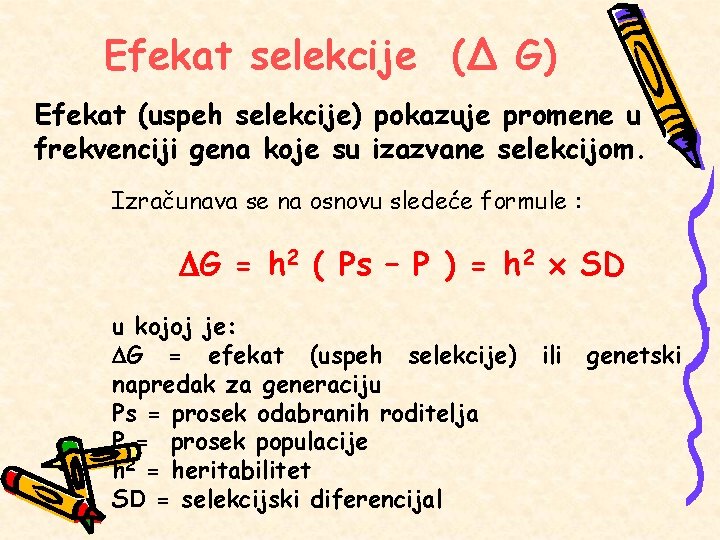 Efekat selekcije ($\Delta$ G)

Efekat (uspeh selekcije) pokazuje promene u frekvenciji gena koje su izazvane selekcijom.

Izračunava se na osnovu sledeće formule :

$\Delta G = h^2 ( Ps - P ) = h^2 \times SD$

u kojoj je:
$\Delta G$ = efekat (uspeh selekcije) ili genetski napredak za generaciju
Ps = prosek odabranih roditelja
P = prosek populacije
$h^2$ = heritabilitet
SD = selekcijski diferencijal